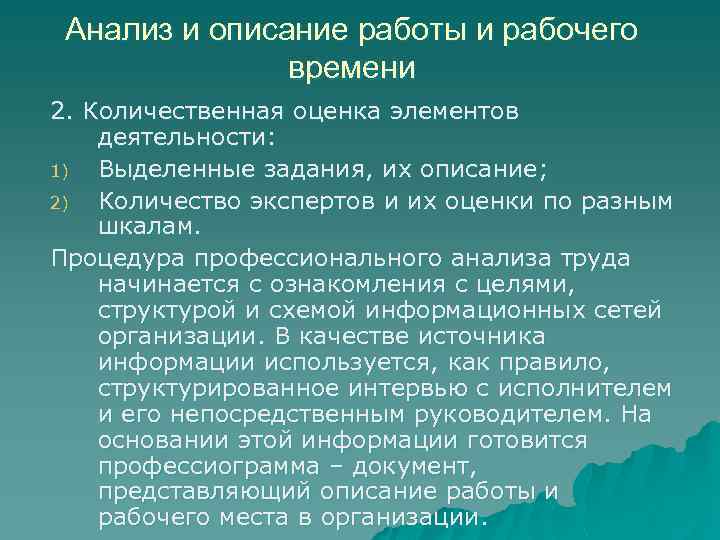 Анализ и описание работы и рабочего времени

2. Количественная оценка элементов деятельности:

1) Выделенные задания, их описание;

2) Количество экспертов и их оценки по разным шкалам.

Процедура профессионального анализа труда начинается с ознакомления с целями, структурой и схемой информационных сетей организации. В качестве источника информации используется, как правило, структурированное интервью с исполнителем и его непосредственным руководителем. На основании этой информации готовится профессиограмма – документ, представляющий описание работы и рабочего места в организации.